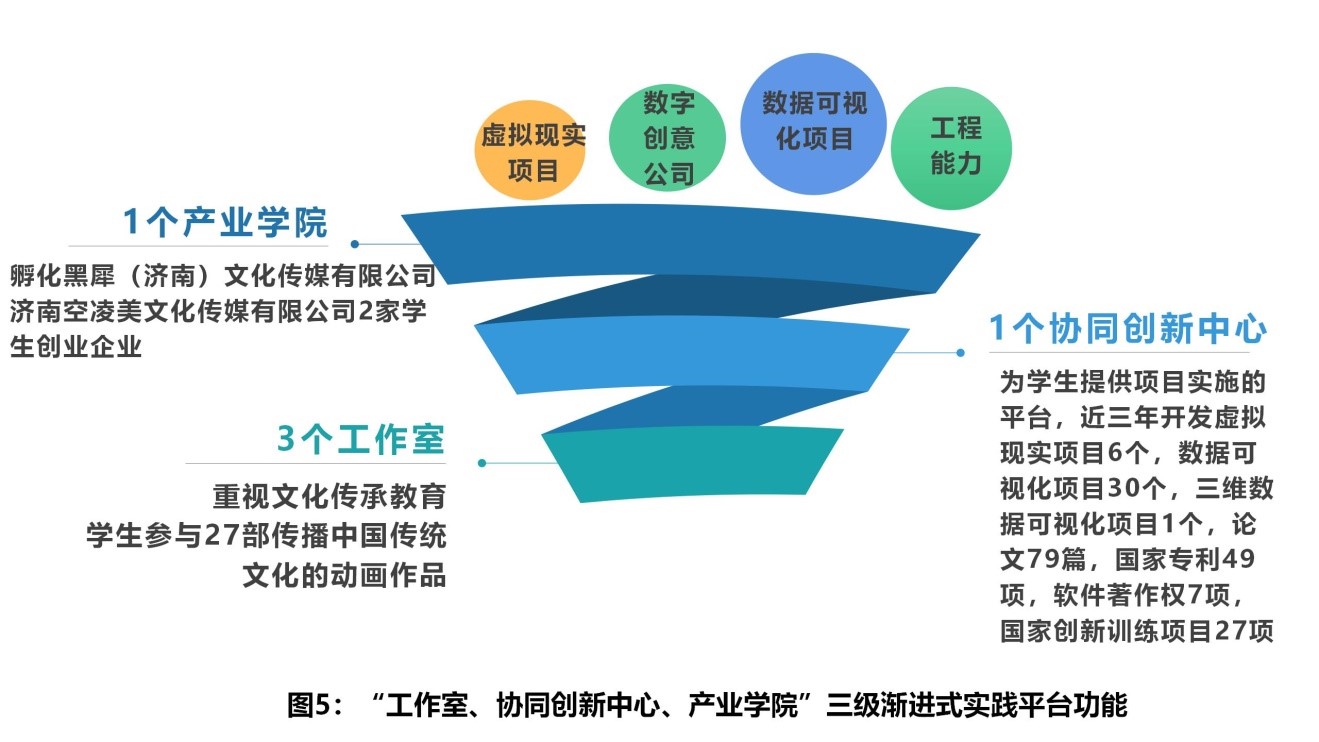 虚拟现实项目

数字创意公司

数据可视化项目

工程能力

1个产业学院

孵化黑犀（济南）文化传媒有限公司 济南空凌美文化传媒有限公司2家学生创业企业

1个协同创新中心

为学生提供项目实施的平台，近三年开发虚拟现实项目6个，数据可视化项目30个，三维数据可视化项目1个，论文79篇，国家专利49项，软件著作权7项，国家创新训练项目27项

3个工作室

重视文化传承教育 学生参与27部传播中国传统文化的动画作品

图5：“工作室、协同创新中心、产业学院”三级渐进式实践平台功能